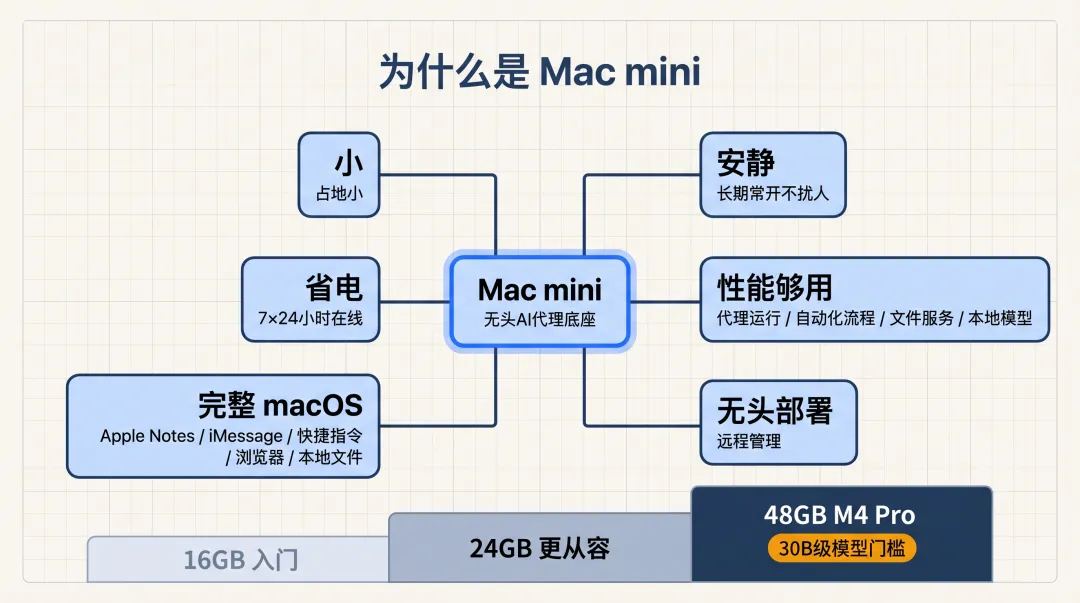 为什么是 Mac mini

小
占地小

省电
7×24小时在线

完整 macOS
Apple Notes / iMessage / 快捷指令 / 浏览器 / 本地文件

Mac mini
无头AI代理底座

安静
长期常开不扰人

性能够用
代理运行 / 自动化流程 / 文件服务 / 本地模型

无头部署
远程管理

16GB 入门

24GB 更从容

48GB M4 Pro
30B级模型门槛